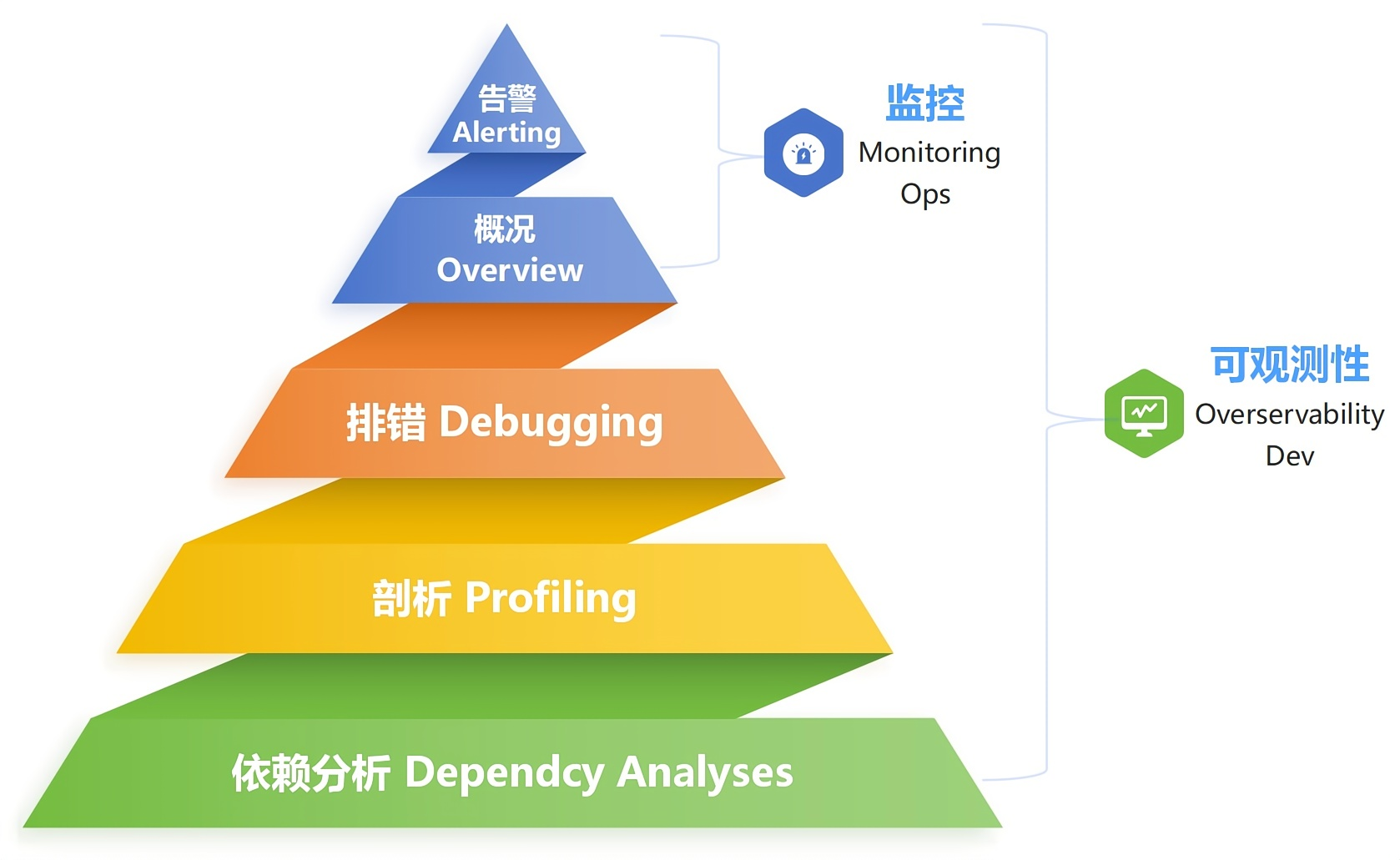 告警
Alerting

概况
Overview

排错 Debugging

剖析 Profiling

依赖分析 Dependcy Analyses

监控
Monitoring
Ops

可观测性
Overservability
Dev